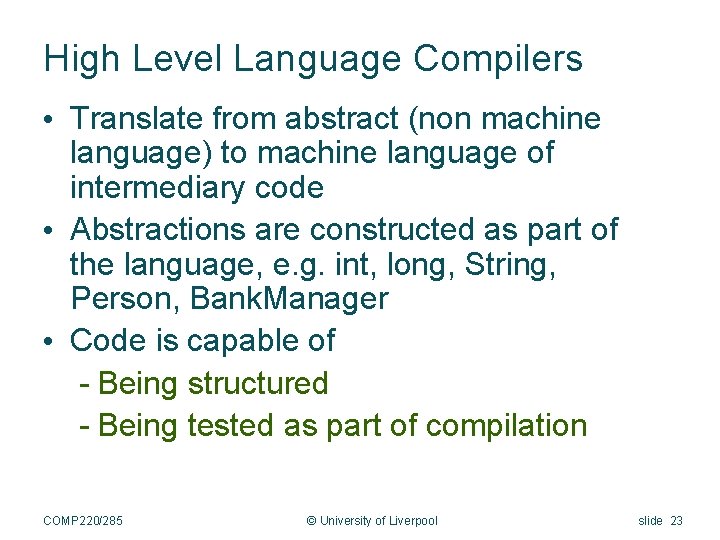 High Level Language Compilers

• Translate from abstract (non machine language) to machine language of intermediary code

• Abstractions are constructed as part of the language, e.g. int, long, String, Person, BankManager

• Code is capable of

- Being structured

- Being tested as part of compilation

COMP220/285

© University of Liverpool

slide 23